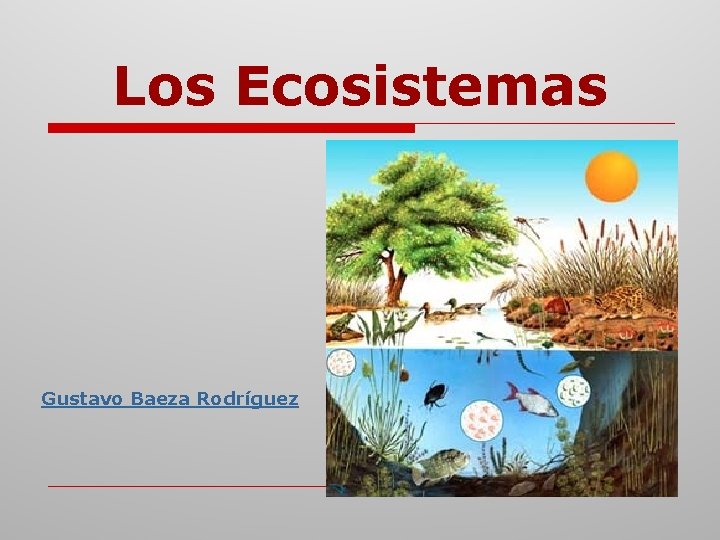 Los Ecosistemas

Gustavo Baeza Rodríguez